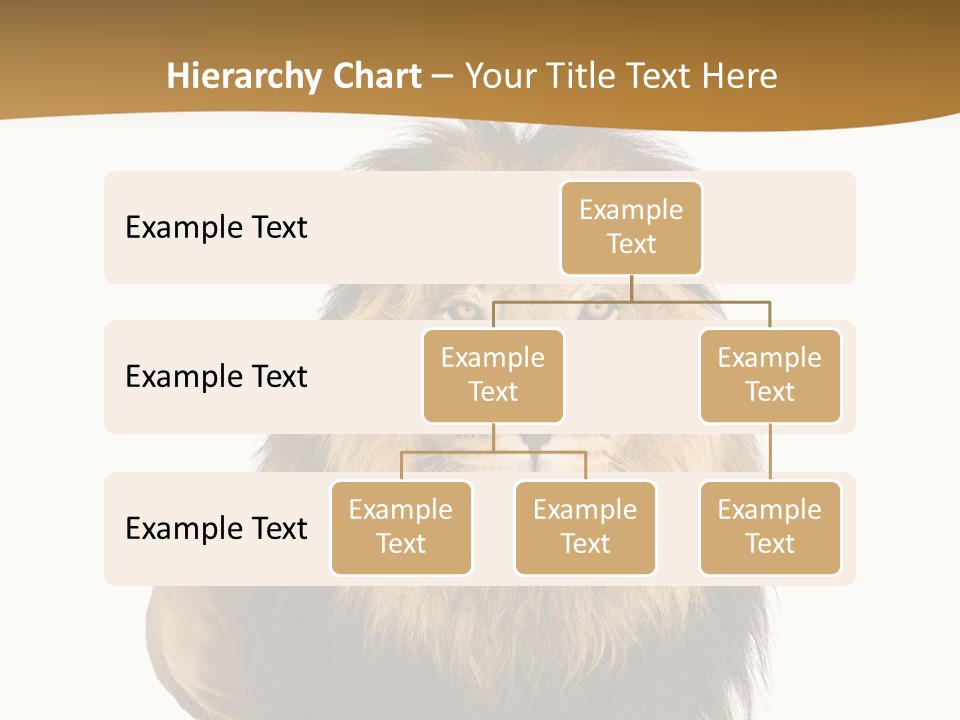 Hierarchy Chart – Your Title Text Here

Example Text

Example Text

Example Text

Example Text

Example Text

Example Text

Example Text

Example Text

Example Text